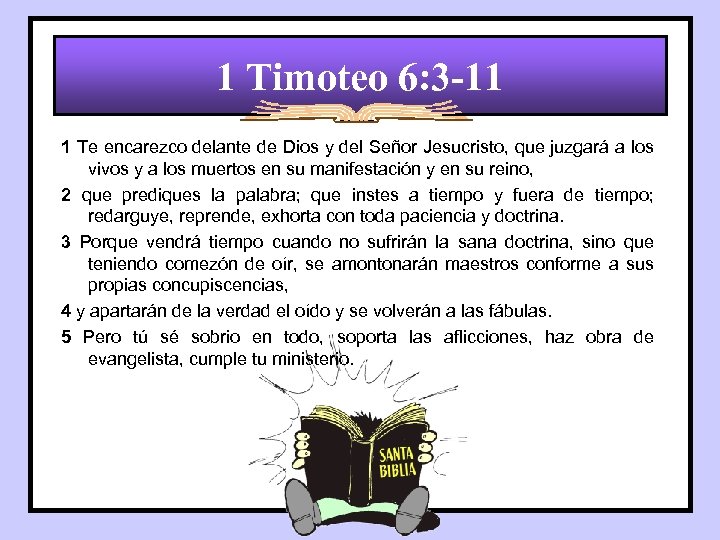 1 Timoteo 6:3-11

1 Te encarezco delante de Dios y del Señor Jesucristo, que juzgará a los vivos y a los muertos en su manifestación y en su reino,

2 que prediques la palabra; que instes a tiempo y fuera de tiempo; redarguye, reprende, exhorta con toda paciencia y doctrina.

3 Porque vendrá tiempo cuando no sufrirán la sana doctrina, sino que teniendo comezón de oír, se amontonarán maestros conforme a sus propias concupiscencias,

4 y apartarán de la verdad el oído y se volverán a las fábulas.

5 Pero tú sé sobrio en todo, soporta las aflicciones, haz obra de evangelista, cumple tu ministerio.

SANTA BIBLIA